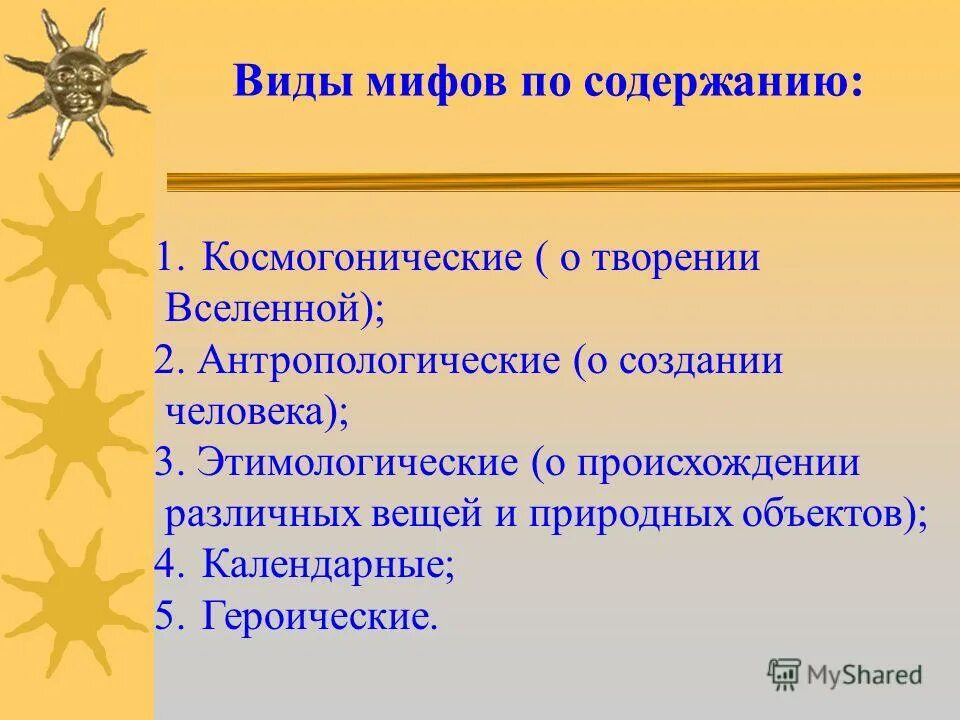 Виды мифов по содержанию:

1. Космогонические ( о творении Вселенной);
2. Антропологические (о создании человека);
3. Этимологические (о происхождении различных вещей и природных объектов);
4. Календарные;
5. Героические.

MyShared